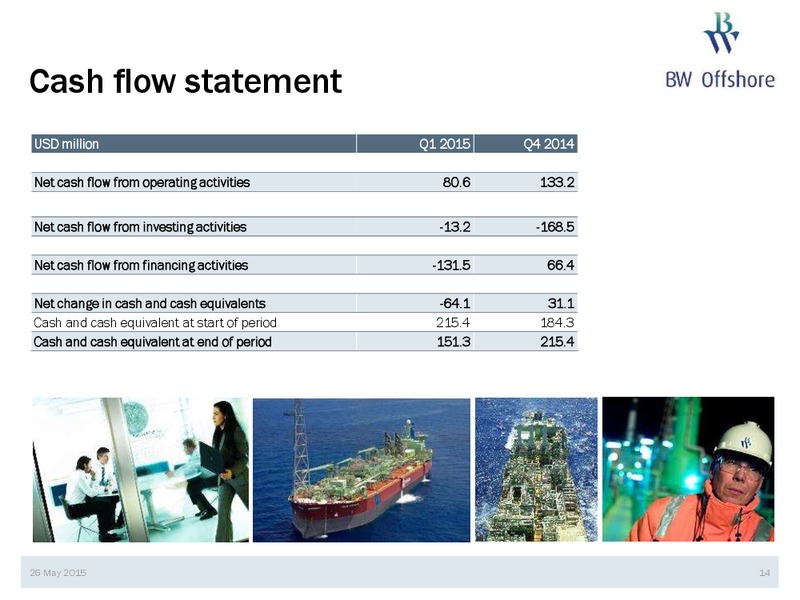 BW Offshore

Cash flow statement

| USD million | Q1 2015 | Q4 2014 |
|---|---|---|
| Net cash flow from operating activities | 80.6 | 133.2 |
| Net cash flow from investing activities | -13.2 | -168.5 |
| Net cash flow from financing activities | -131.5 | 66.4 |
| Net change in cash and cash equivalents | -64.1 | 31.1 |
| Cash and cash equivalent at start of period | 215.4 | 184.3 |
| Cash and cash equivalent at end of period | 151.3 | 215.4 |

26 May 2015

14